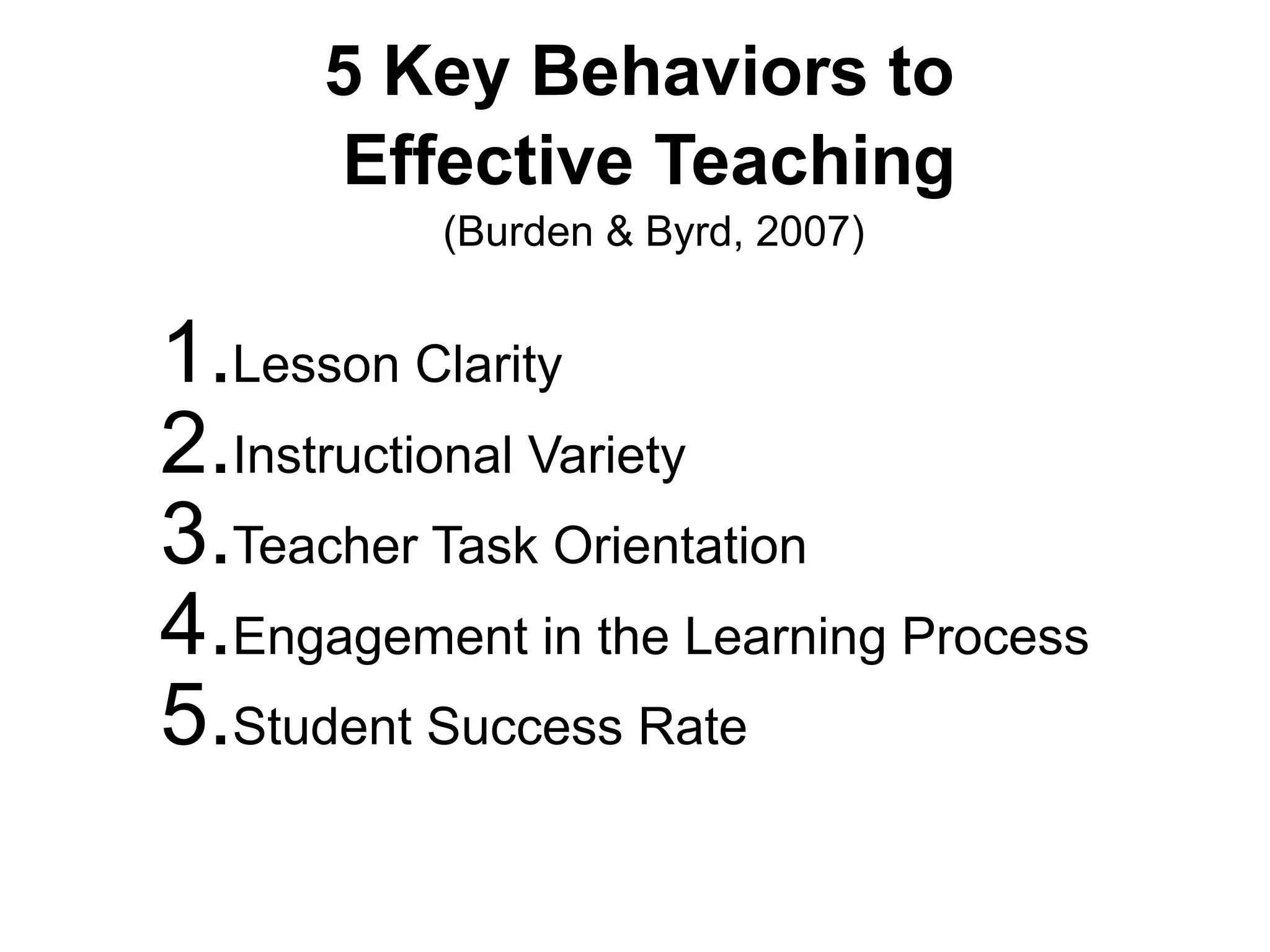 5 Key Behaviors to Effective Teaching
(Burden & Byrd, 2007)

1. Lesson Clarity
2. Instructional Variety
3. Teacher Task Orientation
4. Engagement in the Learning Process
5. Student Success Rate